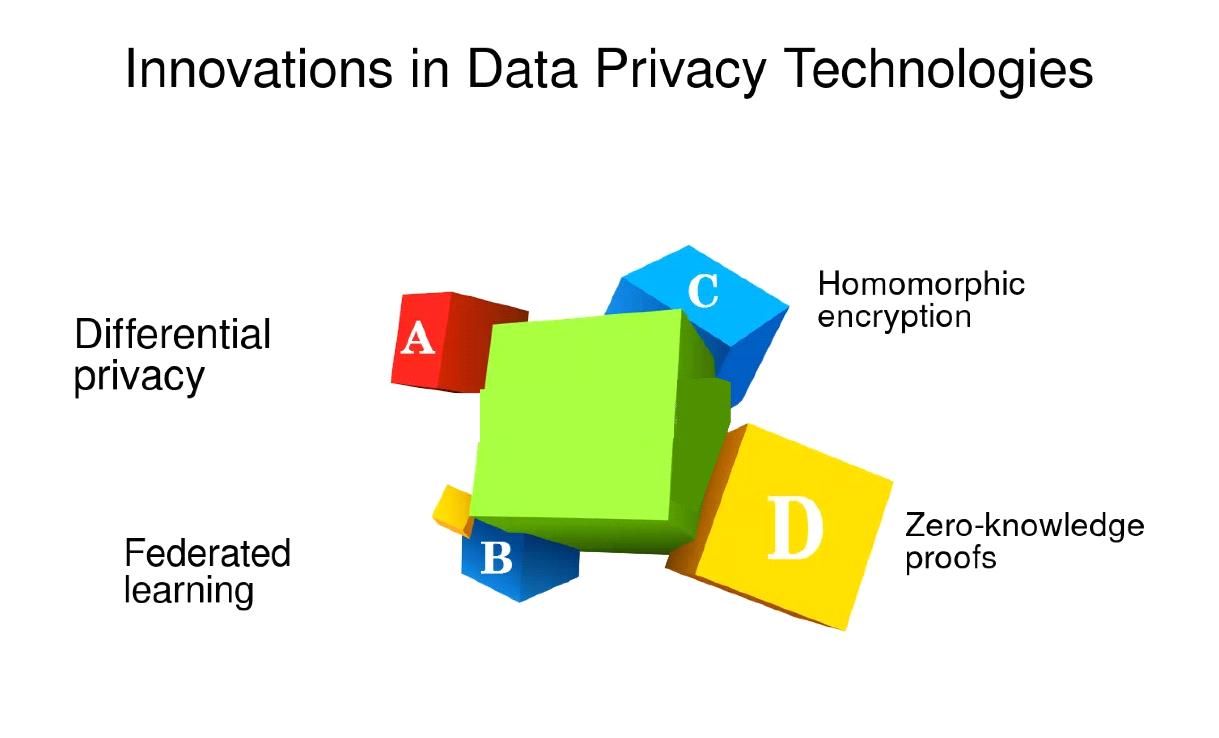 Innovations in Data Privacy Technologies

Differential privacy

A

C

Homomorphic encryption

Federated learning

B

D

Zero-knowledge proofs